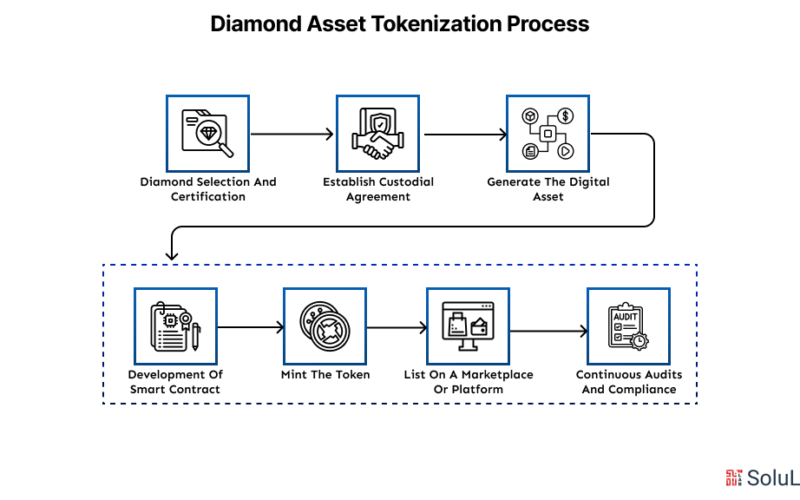 Diamond Asset Tokenization Process

Diamond Selection And Certification

Establish Custodial Agreement

Generate The Digital Asset

Development Of Smart Contract

Mint The Token

List On A Marketplace Or Platform

AUDIT

Continuous Audits And Compliance

SoluL